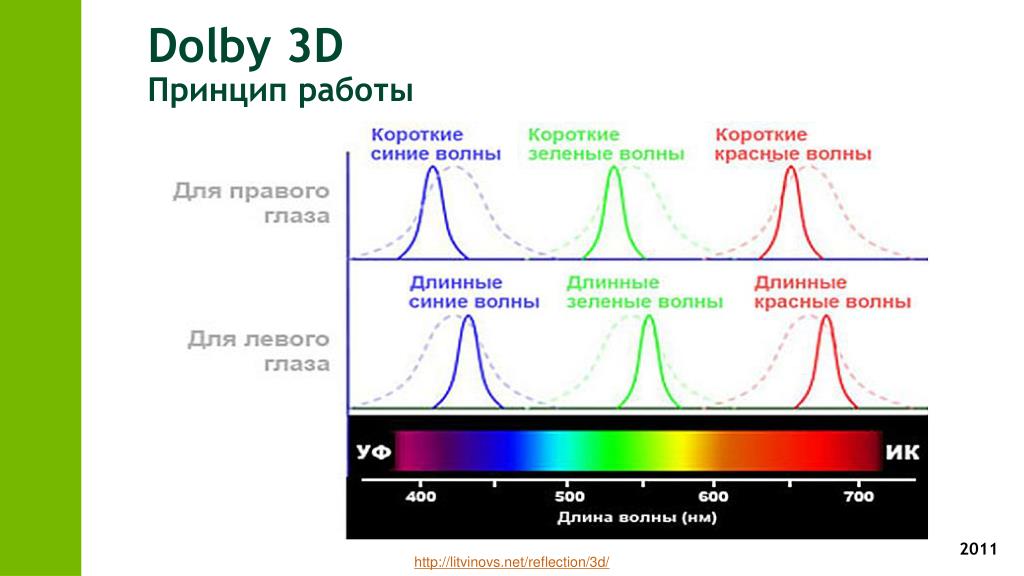 Dolby 3D
Принцип работы

Для правого глаза

Короткие синие волны

Короткие зеленые волны

Короткие красные волны

Для левого глаза

Длинные синие волны

Длинные зеленые волны

Длинные красные волны

УФ

ИК

400

500

600

700

Длина волны (нм)

http://litvinovs.net/reflection/3d/

2011